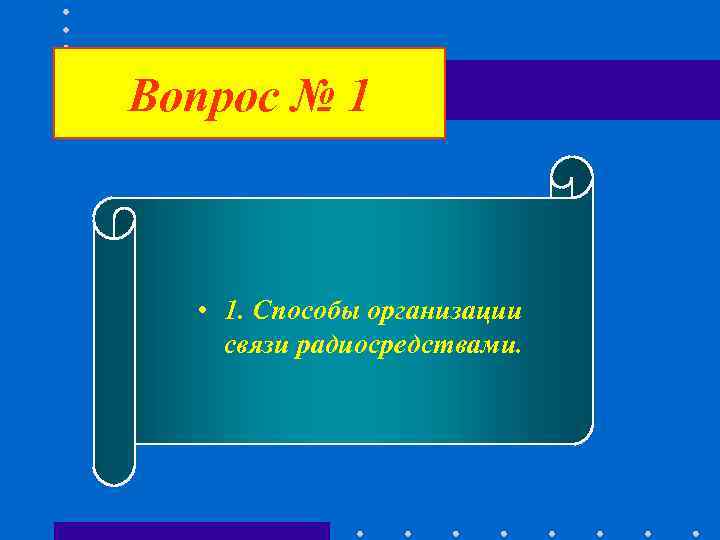 Вопрос № 1

• 1. Способы организации связи радиосредствами.